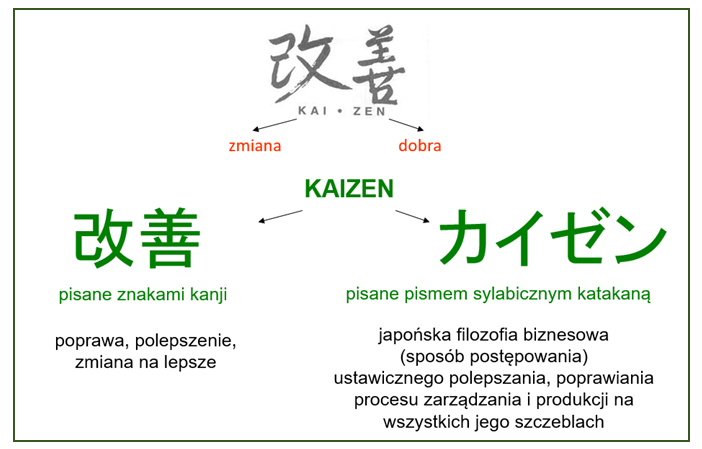 改善
KAI • ZEN

zmiana

dobra

KAIZEN

改善

pisane znakami kanji

poprawa, polepszenie, zmiana na lepsze

カイゼン

pisane pismem sylabicznym katakaną

japońska filozofia biznesowa (sposób postępowania) ustawicznego polepszania, poprawiania procesu zarządzania i produkcji na wszystkich jego szczeblach